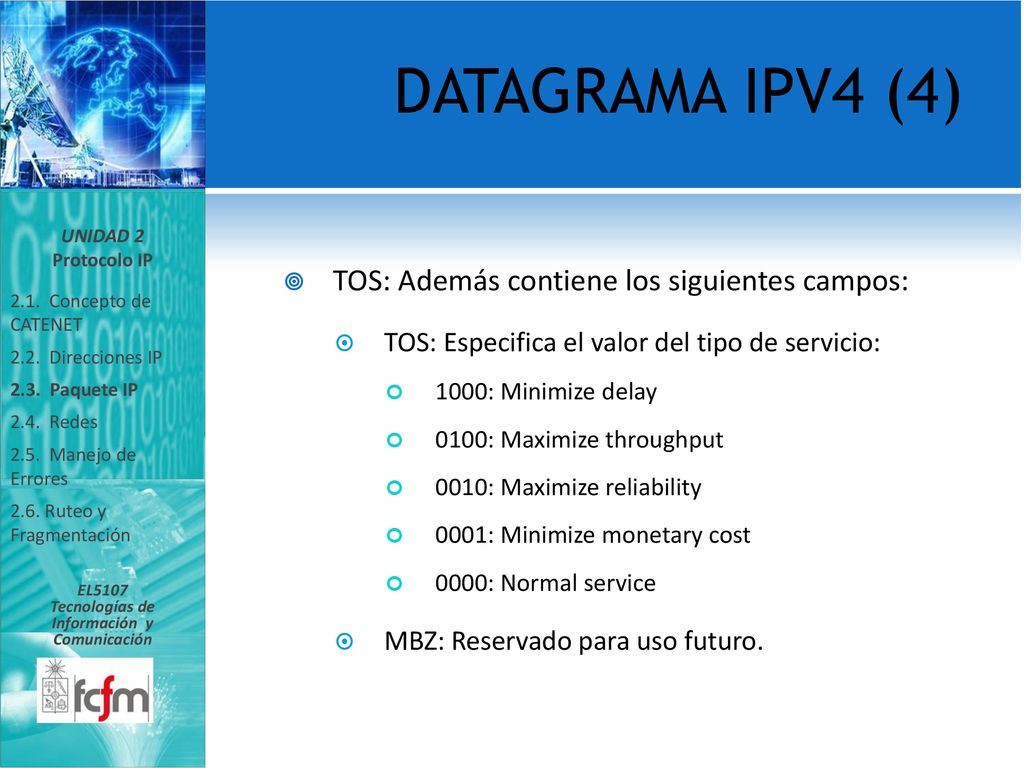 DATAGRAMA IPV4 (4)

UNIDAD 2
Protocolo IP

2.1. Concepto de CATENET
2.2. Direcciones IP
2.3. Paquete IP
2.4. Redes
2.5. Manejo de Errores
2.6. Ruteo y Fragmentación

EL5107
Tecnologías de Información y Comunicación

fcfm

TOS: Además contiene los siguientes campos:

TOS: Especifica el valor del tipo de servicio:

1000: Minimize delay

0100: Maximize throughput

0010: Maximize reliability

0001: Minimize monetary cost

0000: Normal service

MBZ: Reservado para uso futuro.